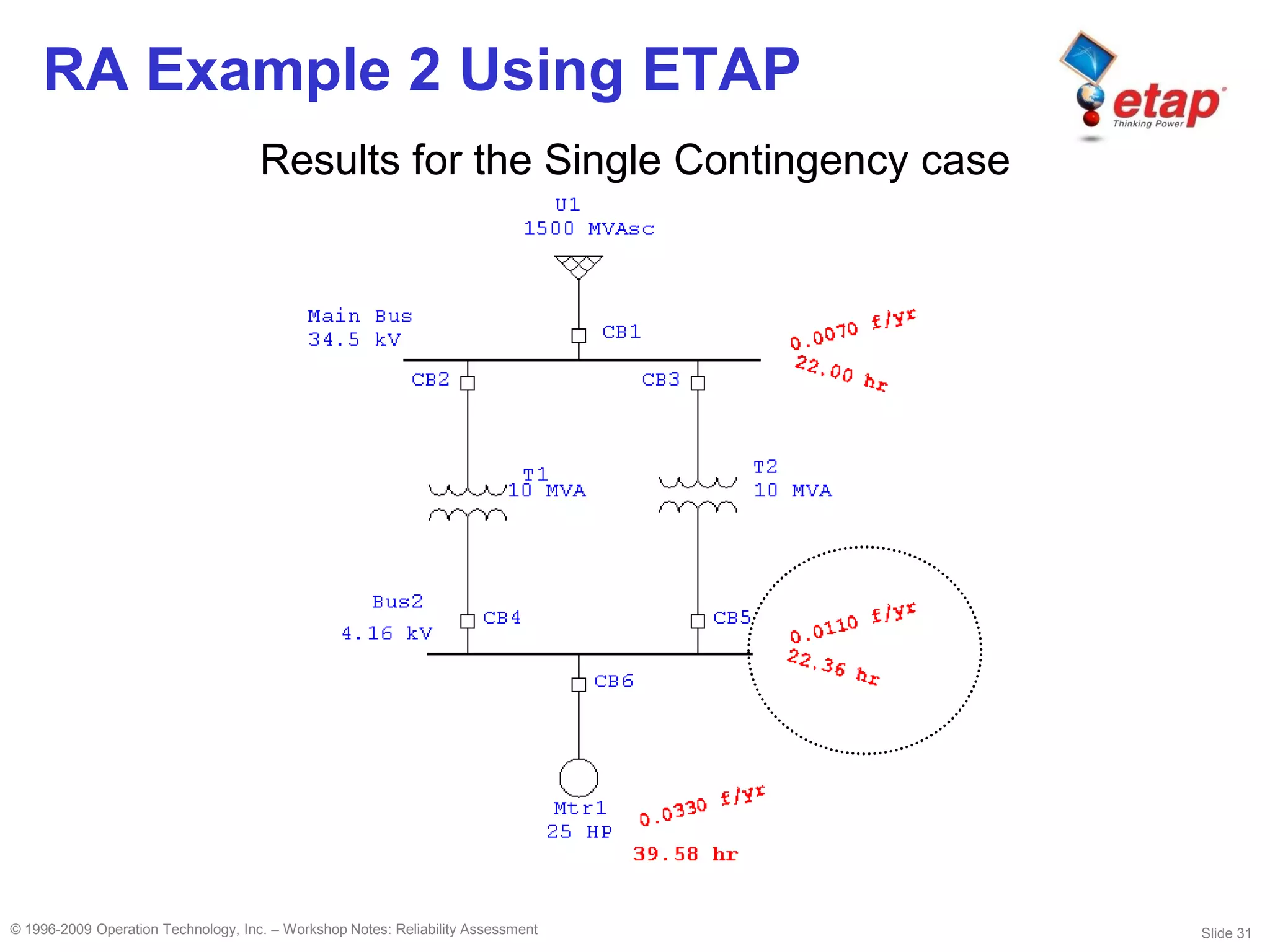 RA Example 2 Using ETAP

etap
Thinking Power

Results for the Single Contingency case

U1
1500 MVAsc

Main Bus
34.5 kV

CB1

0.0070 f/yr
22.00 hr

CB2

CB3

T1
10 MVA

T2
10 MVA

Bus2
4.16 kV

CB4

CB5

0.0110 f/yr
22.36 hr

CB6

Mtr1
25 HP

0.0330 f/yr
39.58 hr

© 1996-2009 Operation Technology, Inc. – Workshop Notes: Reliability Assessment

Slide 31